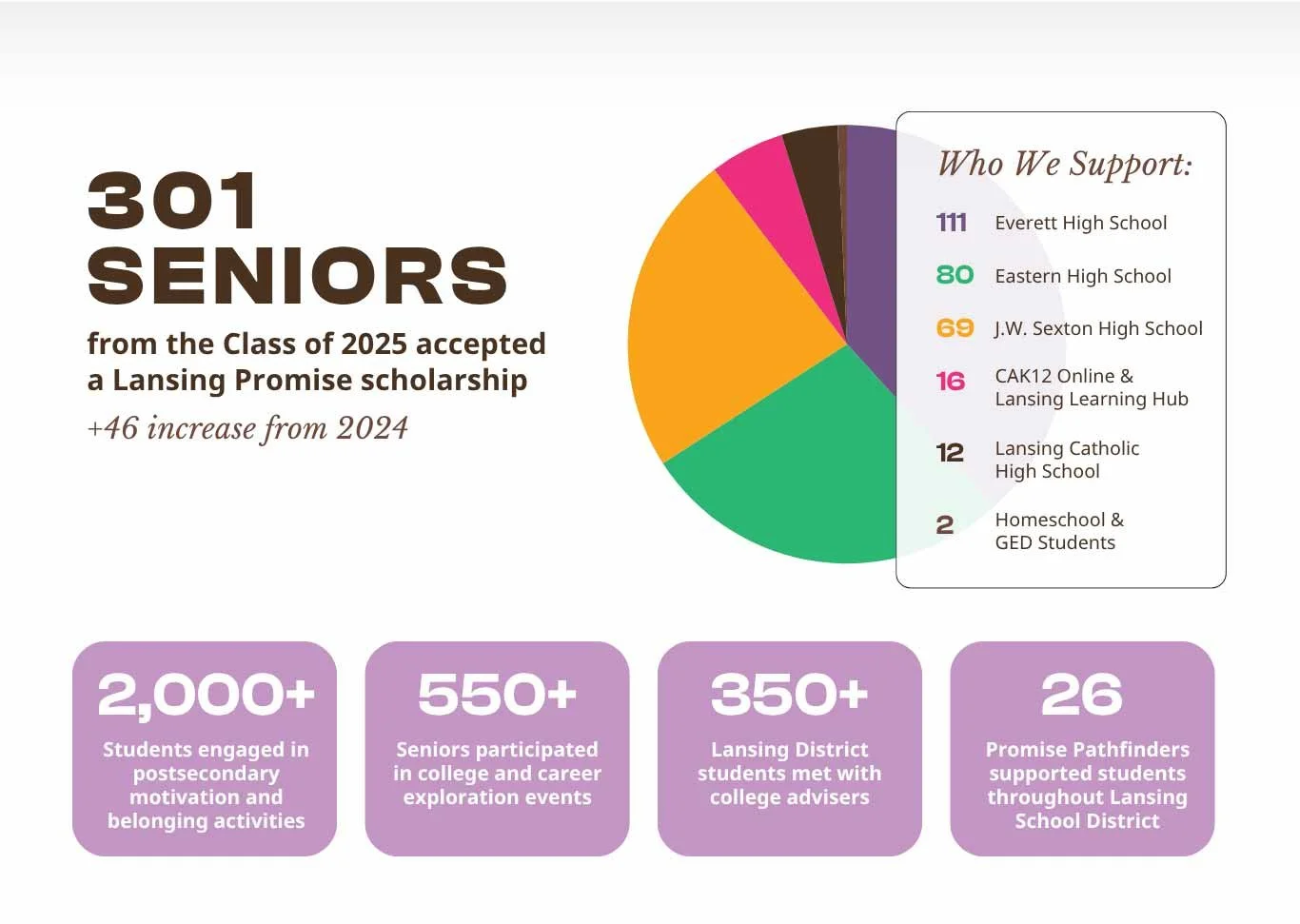 301 SENIORS

from the Class of 2025 accepted a Lansing Promise scholarship

+46 increase from 2024

Who We Support:

111 Everett High School

80 Eastern High School

69 J.W. Sexton High School

16 CAK12 Online & Lansing Learning Hub

12 Lansing Catholic High School

2 Homeschool & GED Students

2,000+
Students engaged in postsecondary motivation and belonging activities

550+
Seniors participated in college and career exploration events

350+
Lansing District students met with college advisers

26
Promise Pathfinders supported students throughout Lansing School District